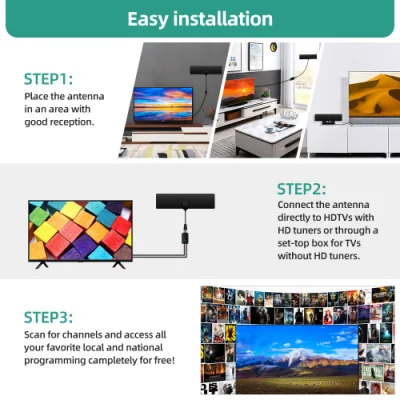 Easy installation

STEP1:
Place the antenna in an area with good reception.

STEP2:
Connect the antenna directly to HDTVs with HD tuners or through a set-top box for TVs without HD tuners.

STEP3:
Scan for channels and access all your favorite local and national programming campletely for free!